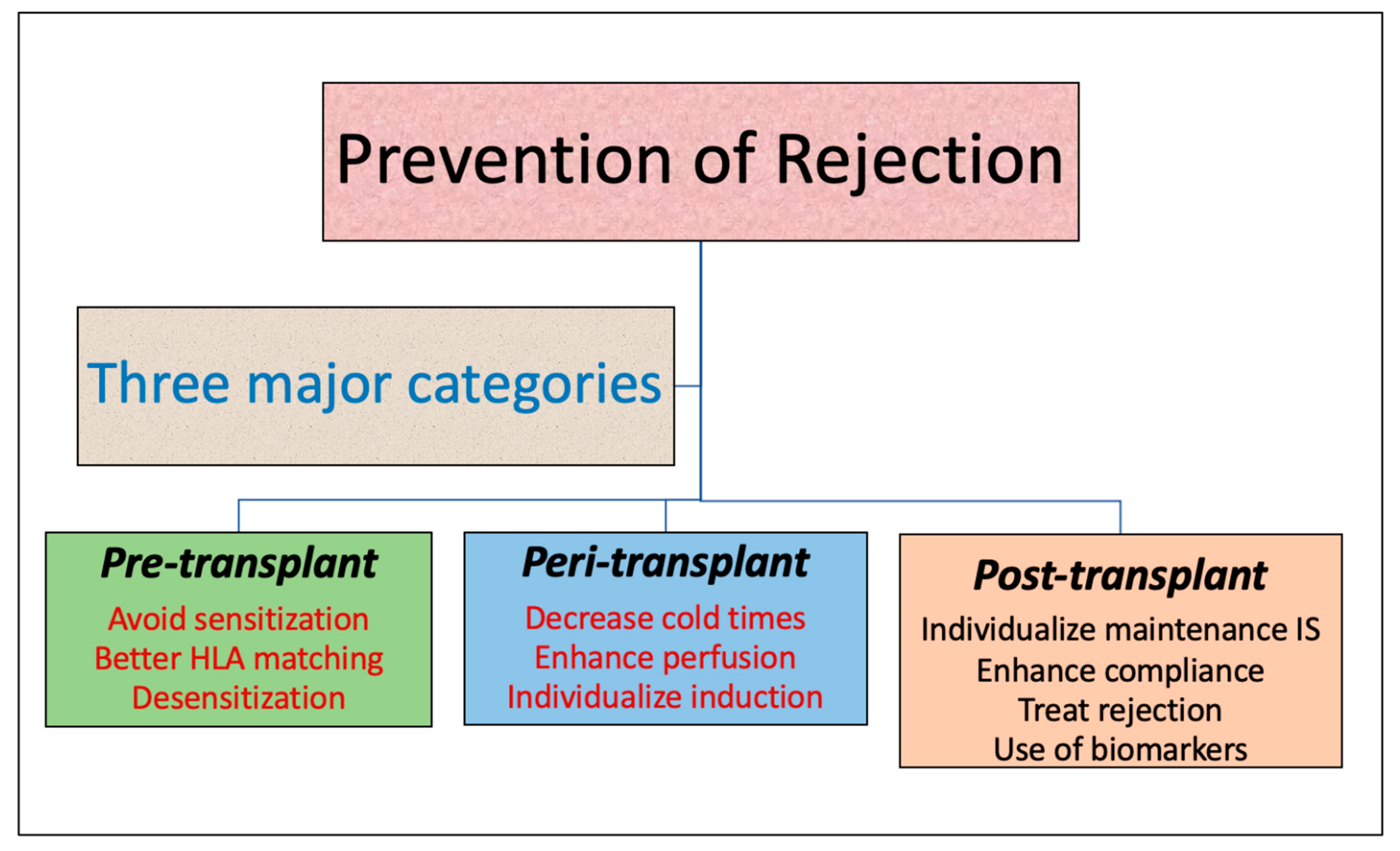 Prevention of Rejection

Three major categories

Pre-transplant
Avoid sensitization
Better HLA matching
Desensitization

Peri-transplant
Decrease cold times
Enhance perfusion
Individualize induction

Post-transplant
Individualize maintenance IS
Enhance compliance
Treat rejection
Use of biomarkers